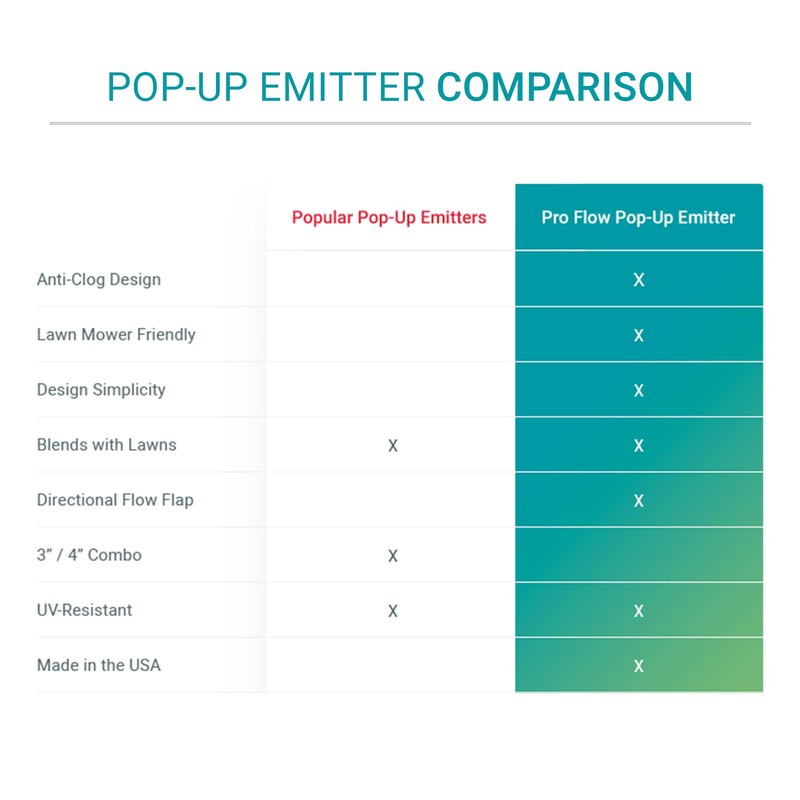 POP-UP EMITTER COMPARISON

| | Popular Pop-Up Emitters | Pro Flow Pop-Up Emitter |
|---|---|---|
| Anti-Clog Design | | X |
| Lawn Mower Friendly | | X |
| Design Simplicity | | X |
| Blends with Lawns | X | X |
| Directional Flow Flap | | X |
| 3" / 4" Combo | X | |
| UV-Resistant | X | X |
| Made in the USA | | X |